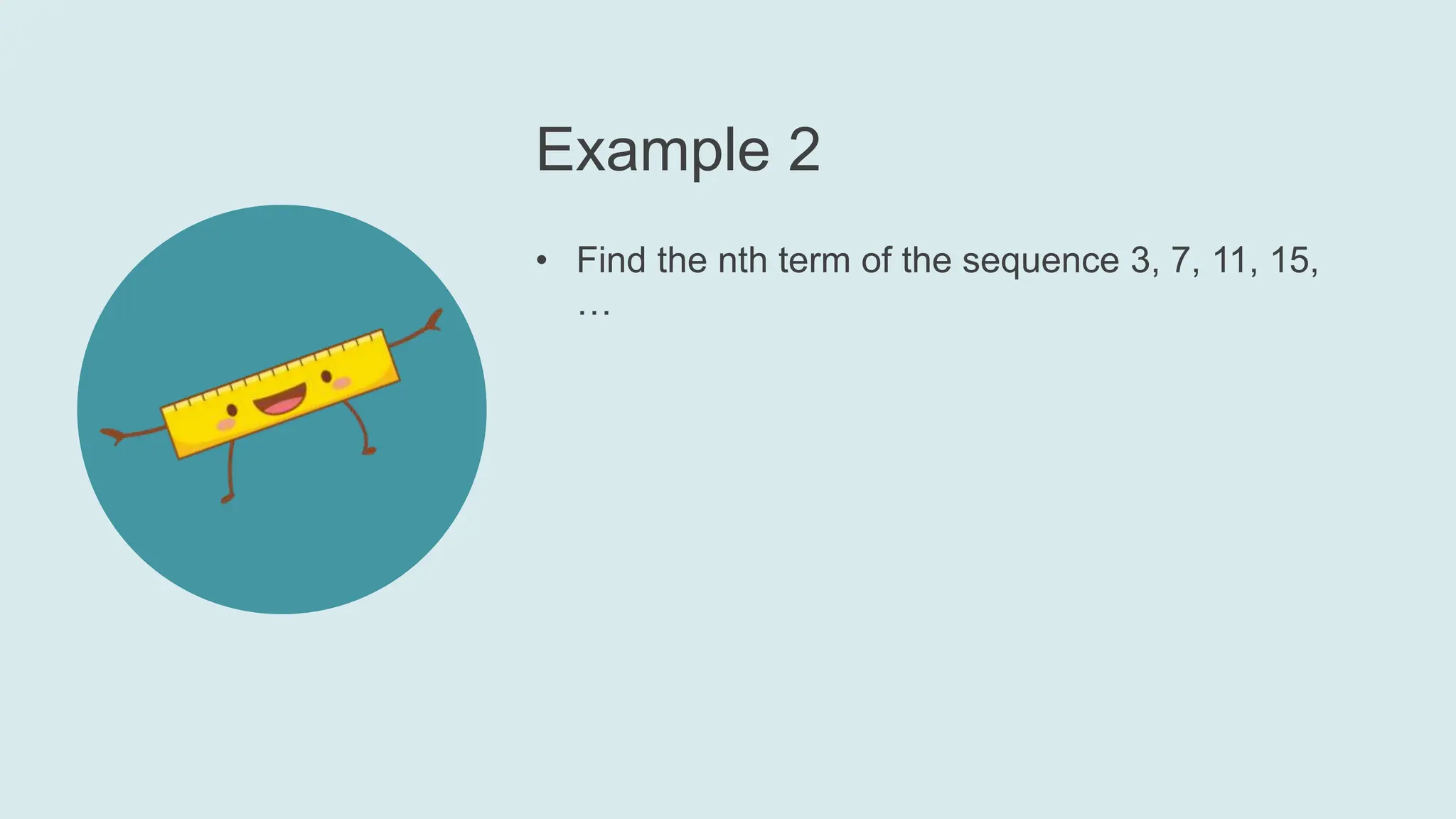 Example 2

• Find the nth term of the sequence 3, 7, 11, 15, …